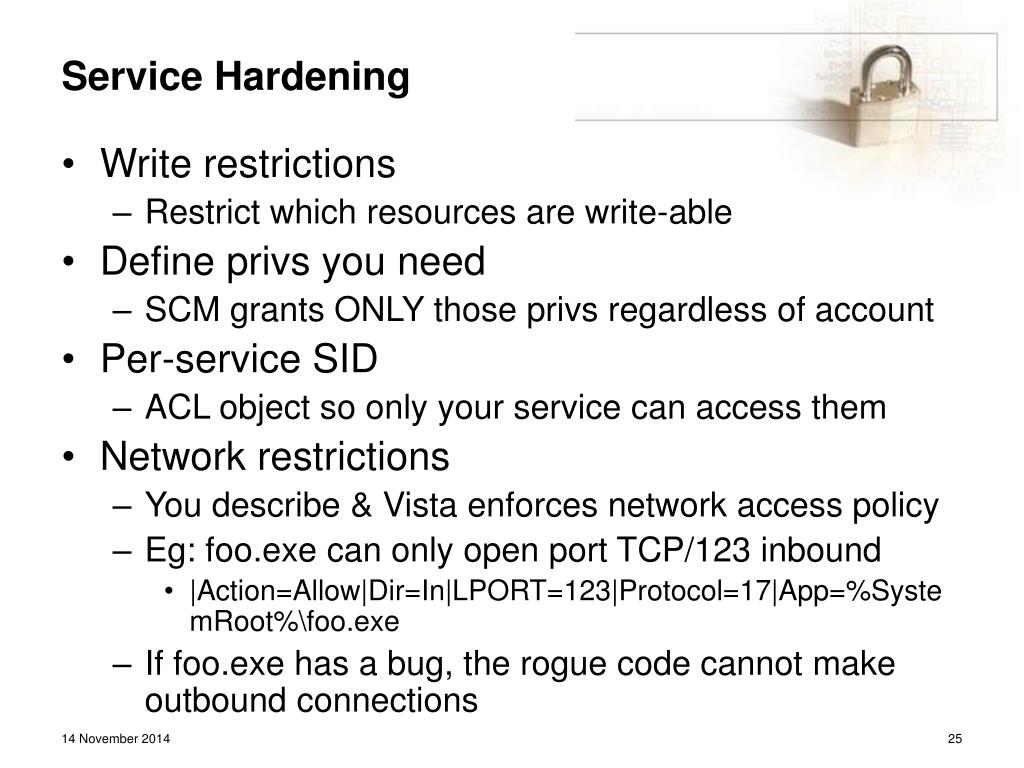 Service Hardening

• Write restrictions
– Restrict which resources are write-able
• Define privs you need
– SCM grants ONLY those privs regardless of account
• Per-service SID
– ACL object so only your service can access them
• Network restrictions
– You describe & Vista enforces network access policy
– Eg: foo.exe can only open port TCP/123 inbound
• |Action=Allow|Dir=In|LPORT=123|Protocol=17|App=%SystemRoot%\foo.exe
– If foo.exe has a bug, the rogue code cannot make outbound connections

14 November 2014

25